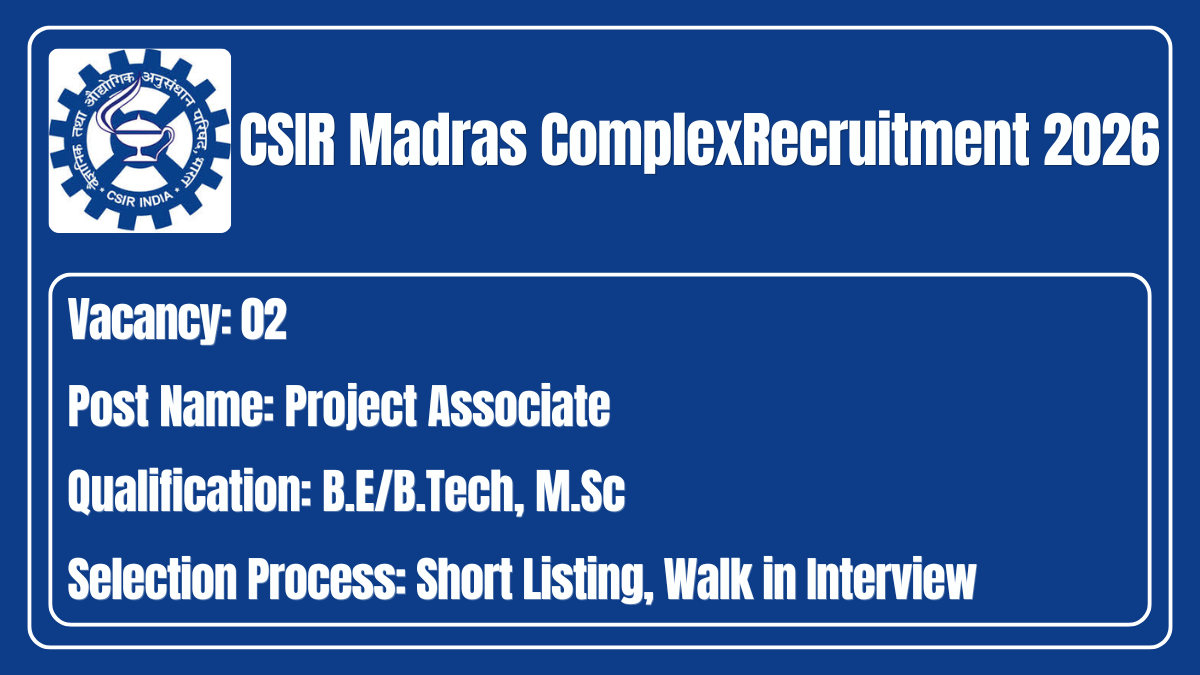 वैज्ञानिक तथा औद्योगिक अनुसंधान परिषद्, भारत
CSIR INDIA

CSIR Madras ComplexRecruitment 2026

Vacancy: 02

Post Name: Project Associate

Qualification: B.E/B.Tech, M.Sc

Selection Process: Short Listing, Walk in Interview